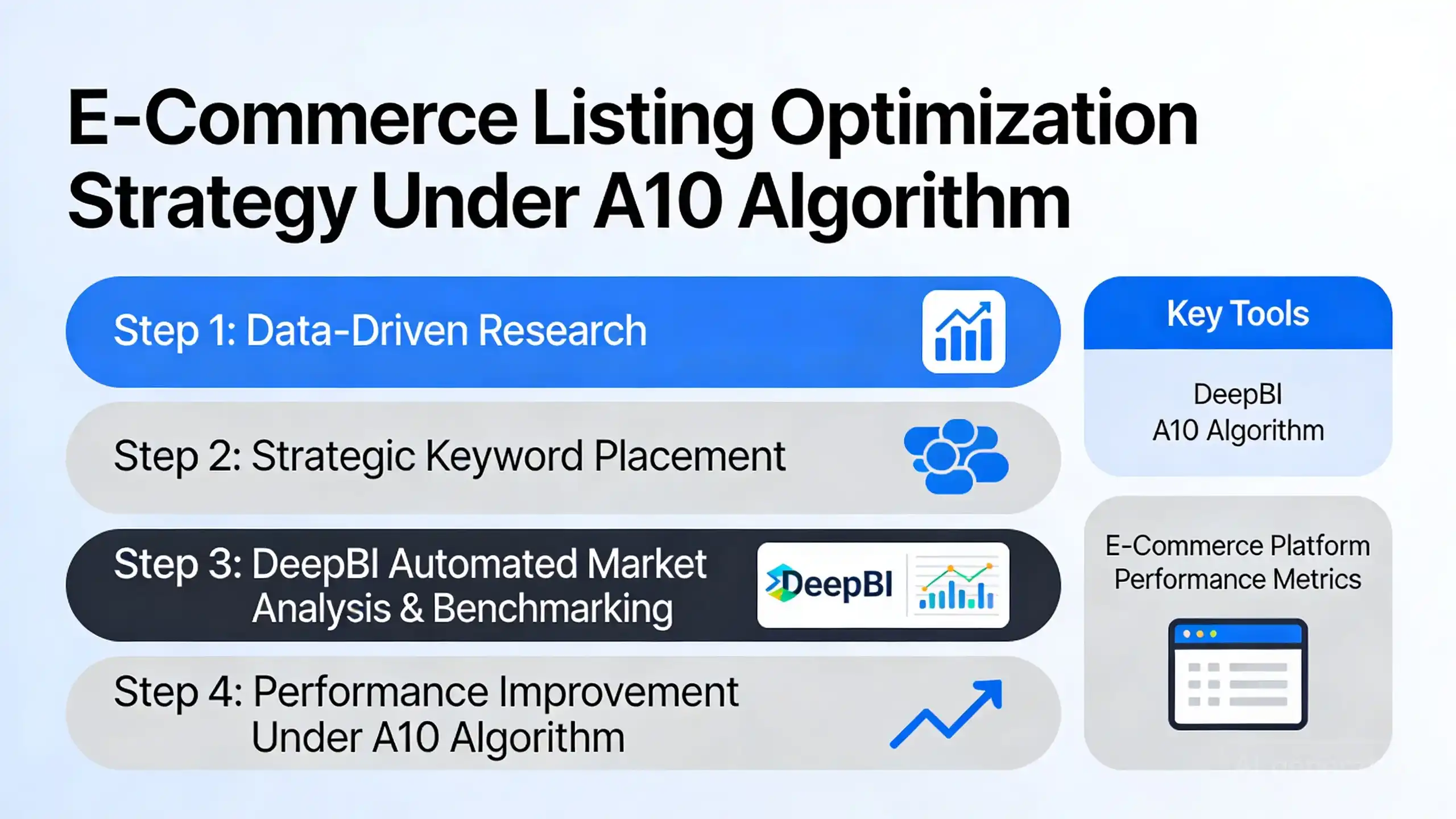 E-Commerce Listing Optimization Strategy Under A10 Algorithm

Step 1: Data-Driven Research

Step 2: Strategic Keyword Placement

Step 3: DeepBI Automated Market Analysis & Benchmarking

DeepBI

Step 4: Performance Improvement Under A10 Algorithm

Key Tools

DeepBI
A10 Algorithm

E-Commerce Platform Performance Metrics